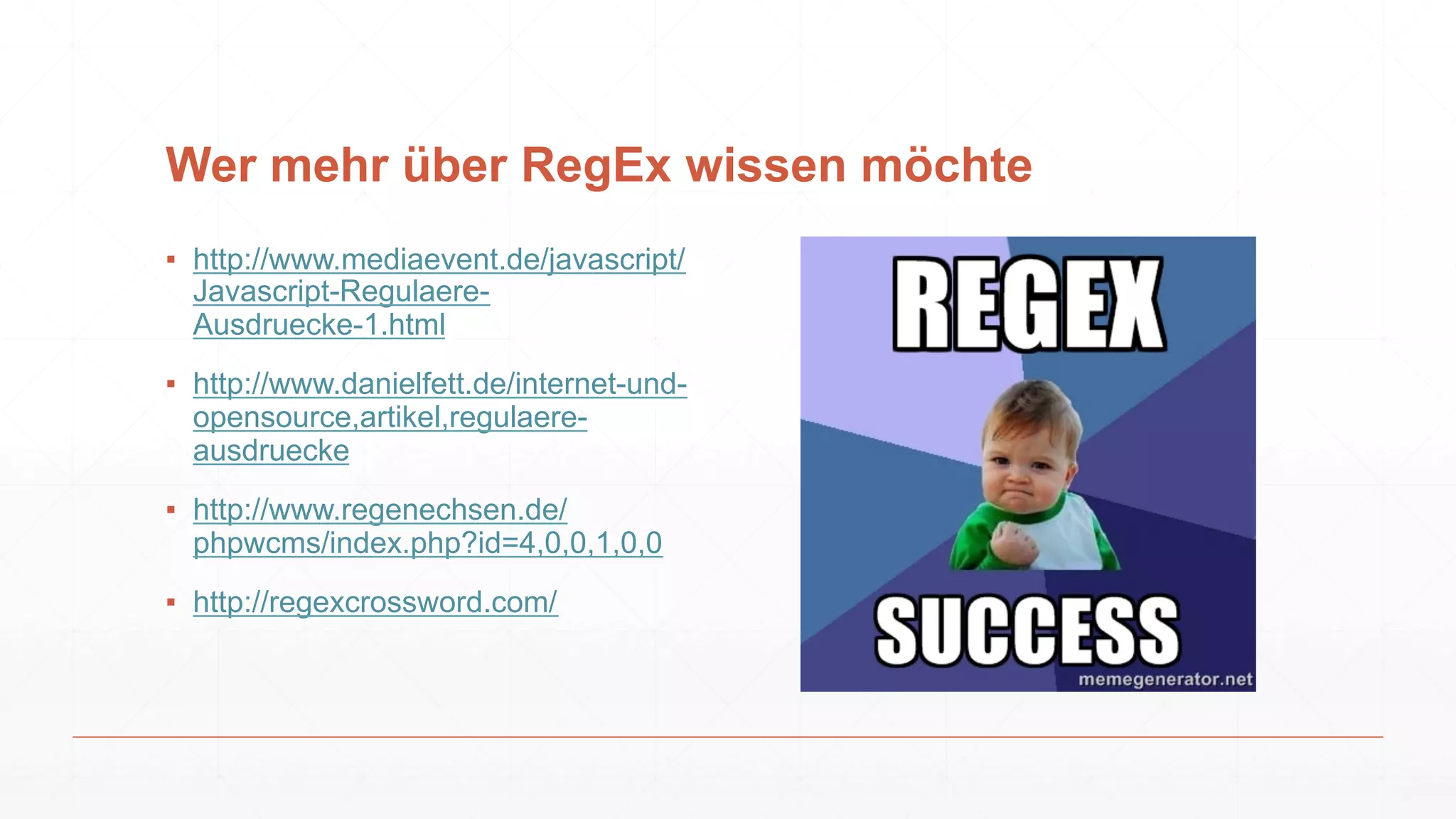 Wer mehr über RegEx wissen möchte

▪ http://www.mediaevent.de/javascript/Javascript-Regulaere-Ausdruecke-1.html

▪ http://www.danielfett.de/internet-und-opensource,artikel,regulaere-ausdruecke

▪ http://www.regenechsen.de/phpwcms/index.php?id=4,0,0,1,0,0

▪ http://regexcrossword.com/

REGEX

SUCCESS

memegenerator.net